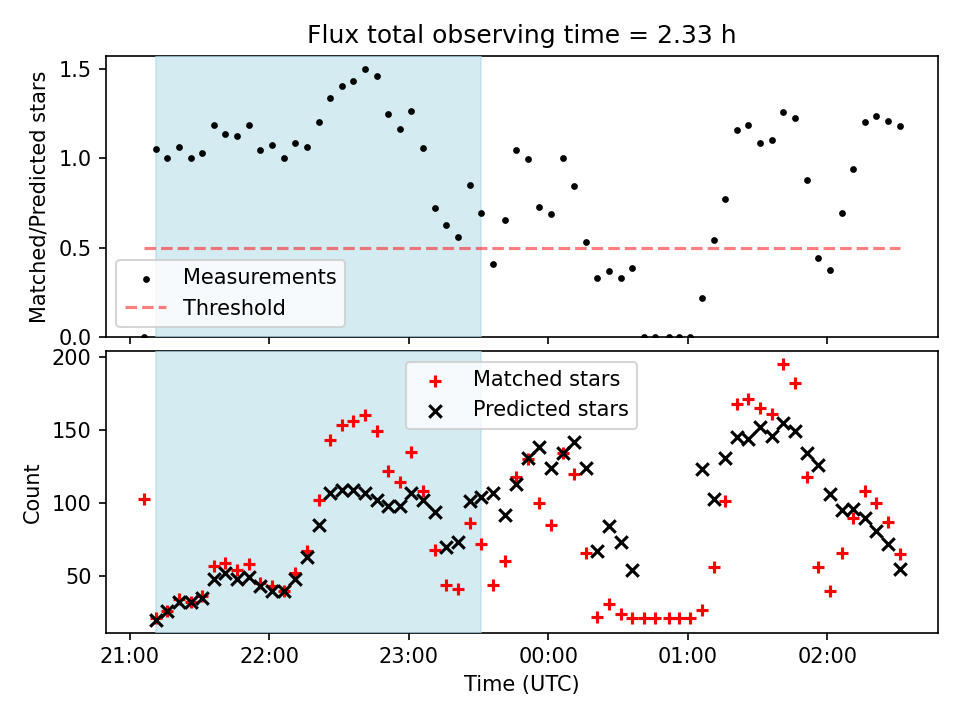 Flux total observing time = 2.33 h

Matched/Predicted stars

1.5
1.0
0.5
0.0

Measurements
Threshold

Count

200
150
100
50

Matched stars
Predicted stars

21:00
22:00
23:00
00:00
01:00
02:00

Time (UTC)